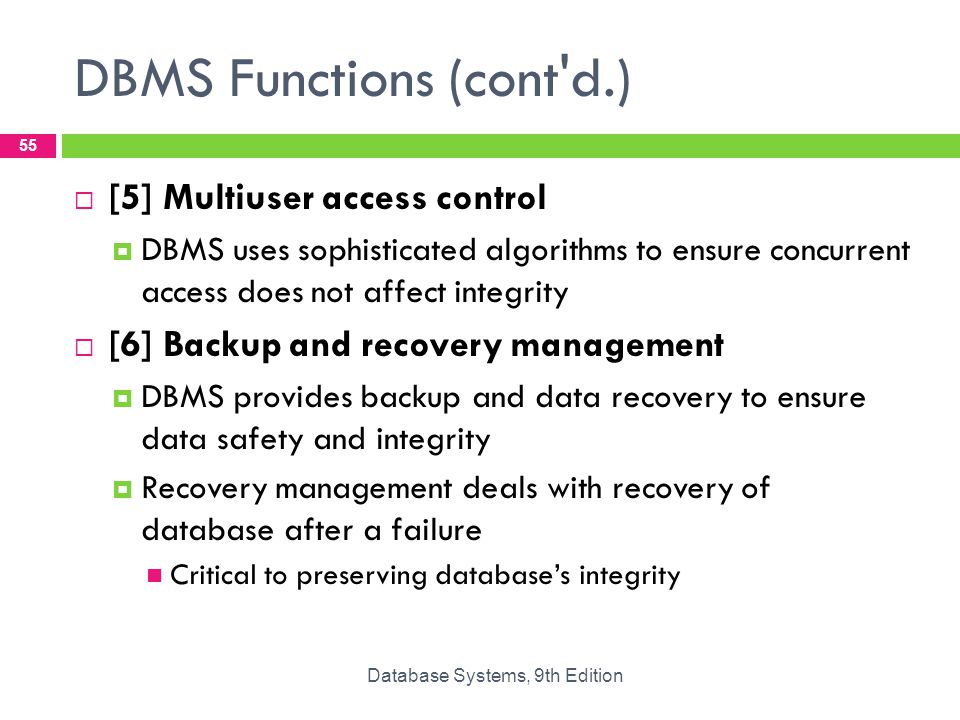 DBMS Functions (cont'd.)

55

[5] Multiuser access control

DBMS uses sophisticated algorithms to ensure concurrent access does not affect integrity

[6] Backup and recovery management

DBMS provides backup and data recovery to ensure data safety and integrity

Recovery management deals with recovery of database after a failure

Critical to preserving database's integrity

Database Systems, 9th Edition